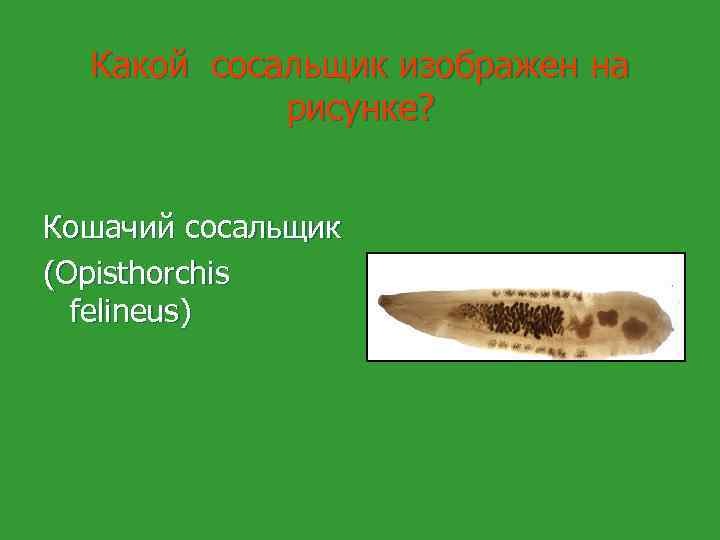 Какой сосальщик изображен на рисунке?

Кошачий сосальщик
(Opisthorchis felineus)